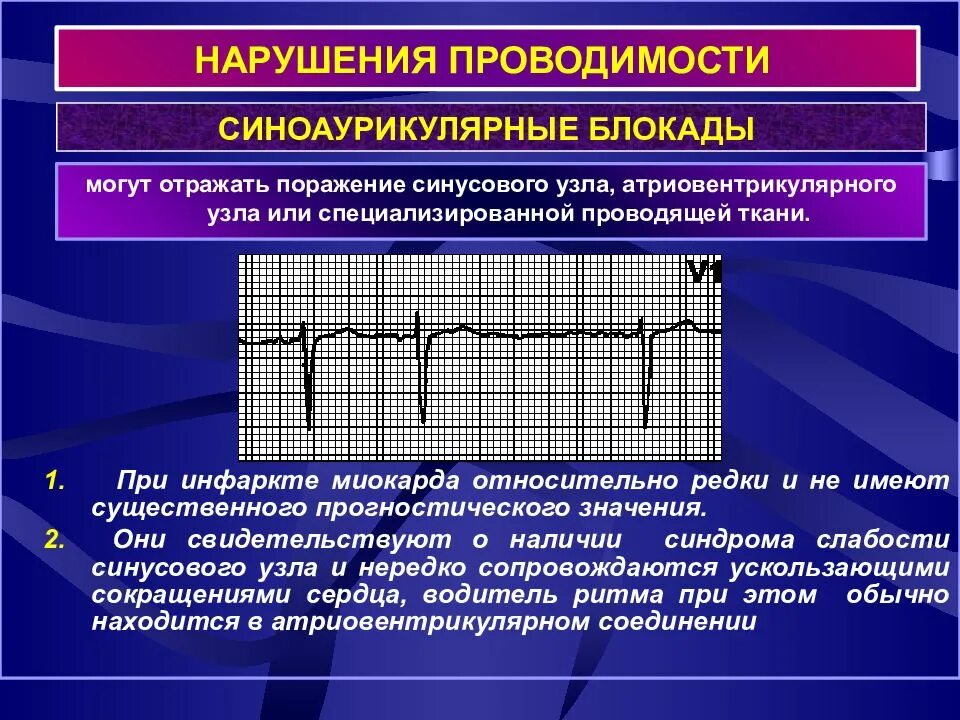 НАРУШЕНИЯ ПРОВОДИМОСТИ

СИНОАУРИКУЛЯРНЫЕ БЛОКАДЫ

могут отражать поражение синусового узла, атриовентрикулярного узла или специализированной проводящей ткани.

V1

1. При инфаркте миокарда относительно редки и не имеют существенного прогностического значения.

2. Они свидетельствуют о наличии синдрома слабости синусового узла и нередко сопровождаются ускользающими сокращениями сердца, водитель ритма при этом обычно находится в атриовентрикулярном соединении